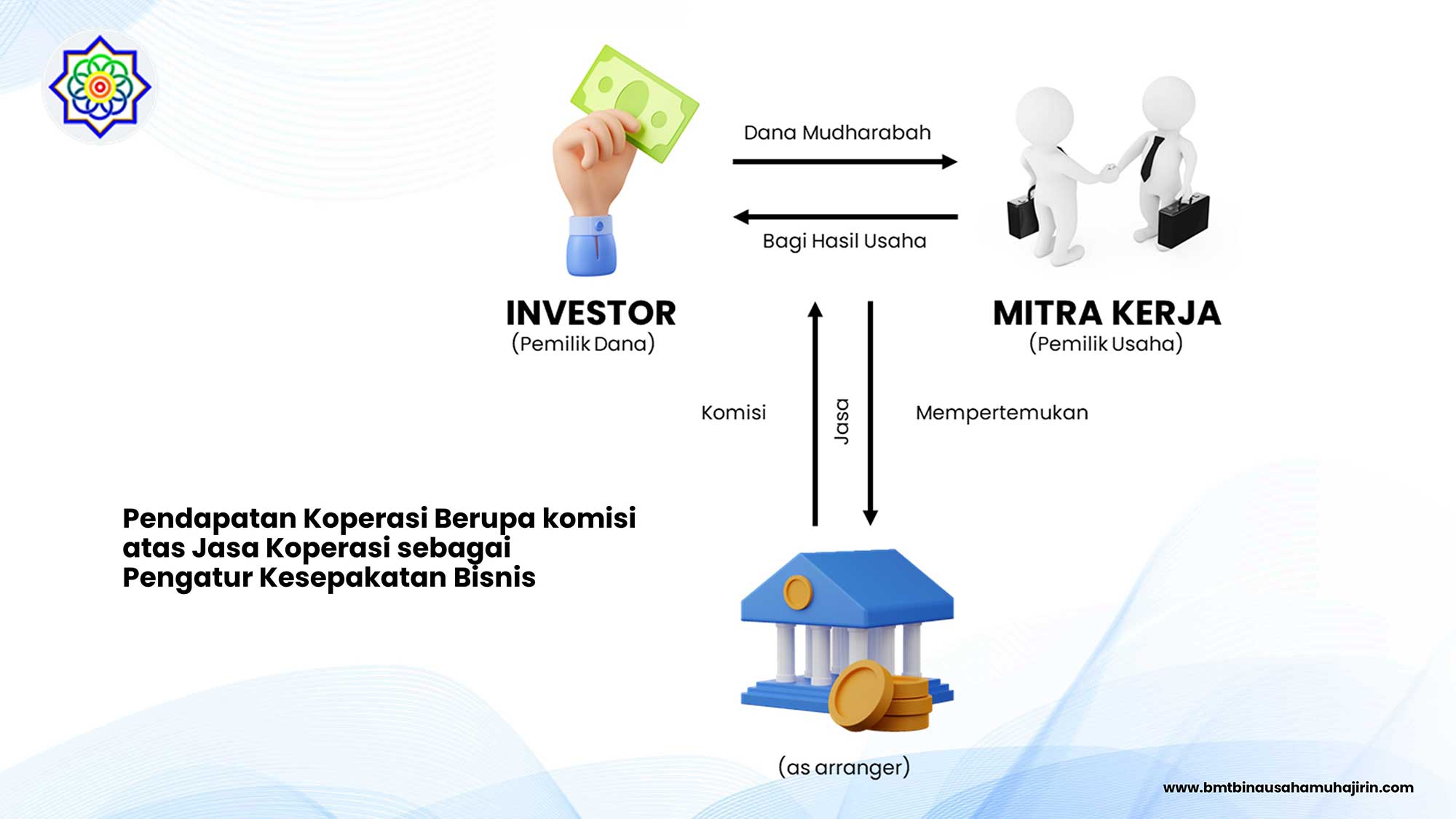 Dana Mudharabah

Bagi Hasil Usaha

INVESTOR
(Pemilik Dana)

MITRA KERJA
(Pemilik Usaha)

Komisi

Jasa

Mempertemukan

Pendapatan Koperasi Berupa komisi atas Jasa Koperasi sebagai Pengatur Kesepakatan Bisnis

(as arranger)

www.bmtbinausahamuhajirin.com